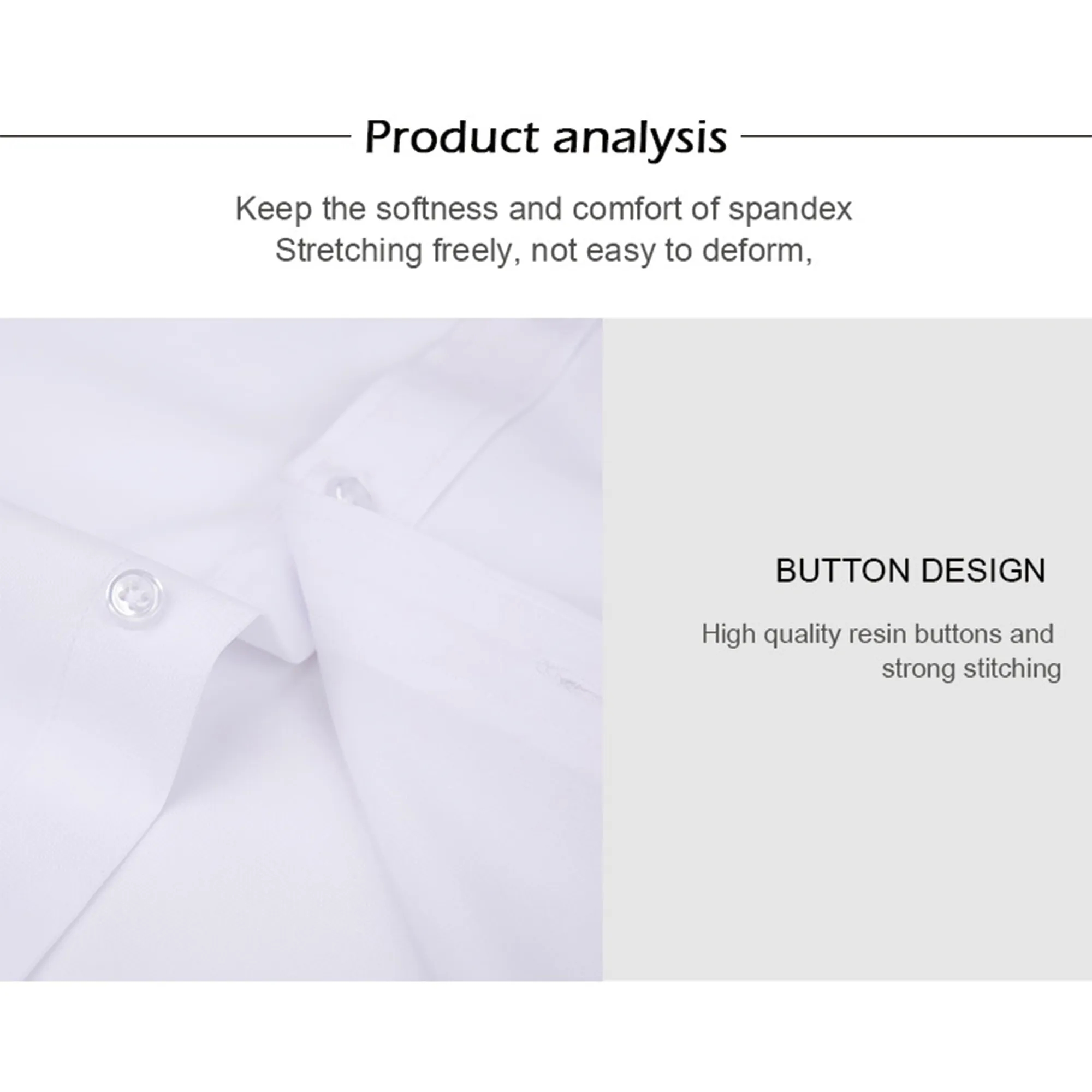 Product analysis

Keep the softness and comfort of spandex
Stretching freely, not easy to deform,

BUTTON DESIGN

High quality resin buttons and strong stitching